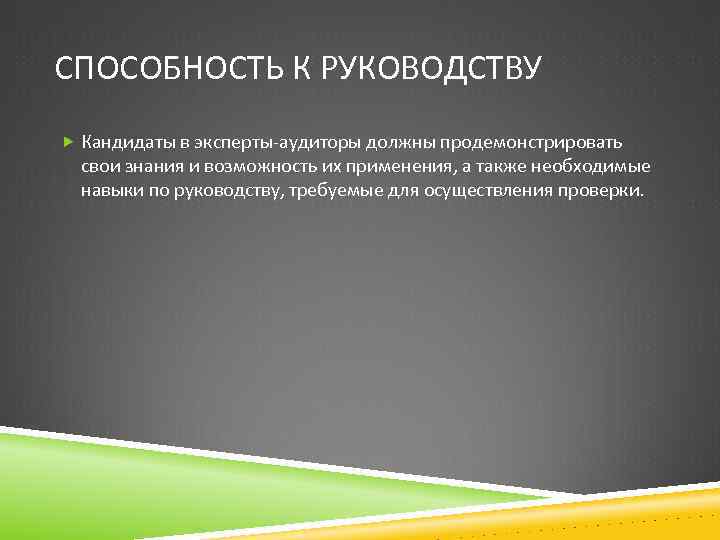 СПОСОБНОСТЬ К РУКОВОДСТВУ

Кандидаты в эксперты-аудиторы должны продемонстрировать свои знания и возможность их применения, а также необходимые навыки по руководству, требуемые для осуществления проверки.